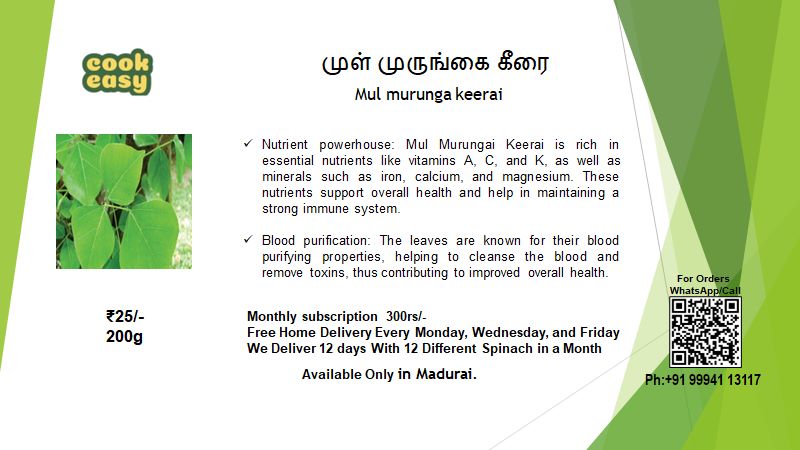 cook easy

முள் முருங்கை கீரை

Mul murunga keerai

✓ Nutrient powerhouse: Mul Murungai Keerai is rich in essential nutrients like vitamins A, C, and K, as well as minerals such as iron, calcium, and magnesium. These nutrients support overall health and help in maintaining a strong immune system.

✓ Blood purification: The leaves are known for their blood purifying properties, helping to cleanse the blood and remove toxins, thus contributing to improved overall health.

₹25/-
200g

Monthly subscription 300rs/-
Free Home Delivery Every Monday, Wednesday, and Friday
We Deliver 12 days With 12 Different Spinach in a Month

Available Only in Madurai.

For Orders
WhatsApp/Call

Ph:+91 99941 13117